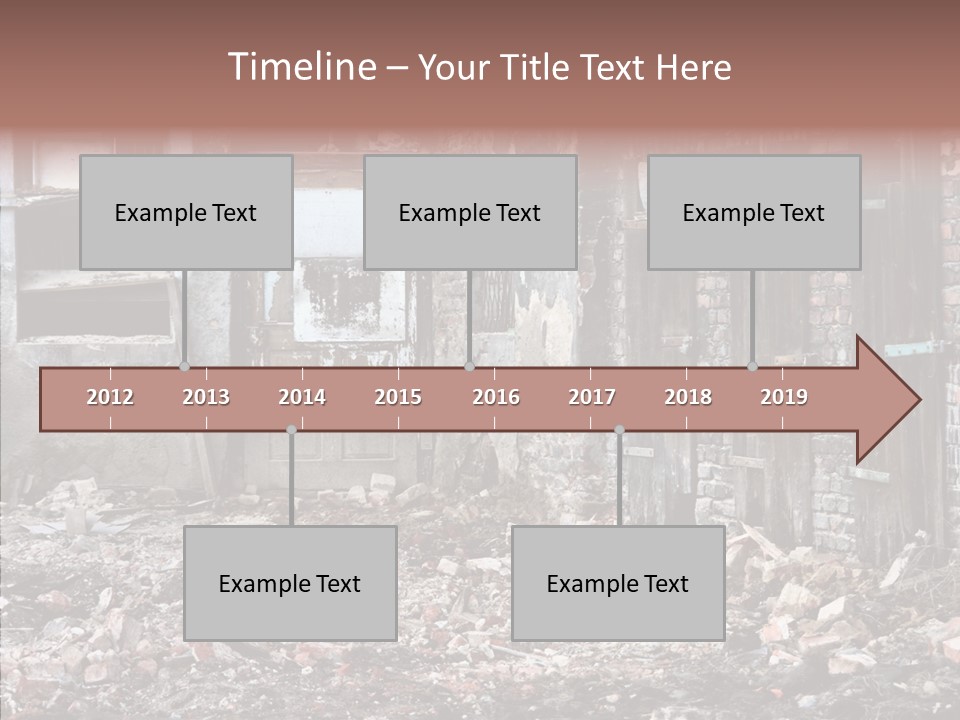 Timeline – Your Title Text Here

Example Text

Example Text

Example Text

2012 2013 2014 2015 2016 2017 2018 2019

Example Text

Example Text